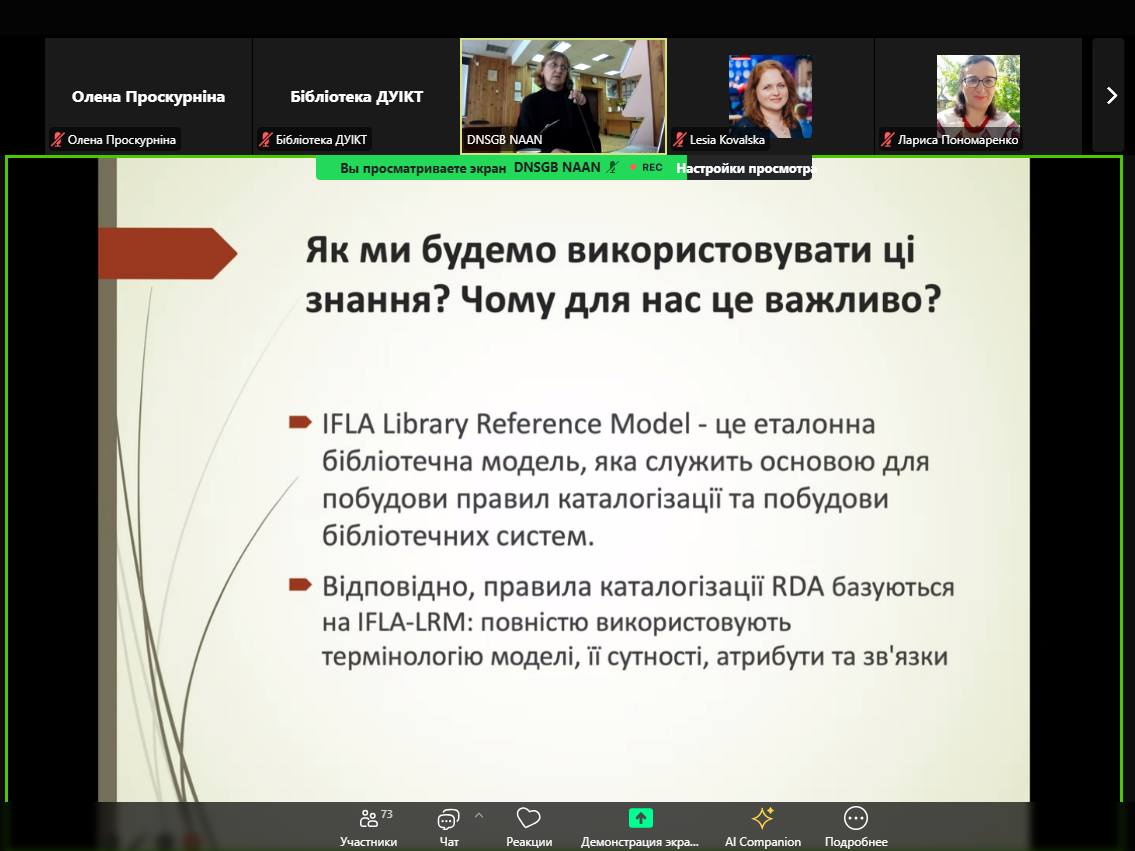 Олена Проскурніна
Олена Проскурніна
Бібліотека ДУІКТ
Бібліотека ДУІКТ
DNSGB NAAN
Lesia Kovalska
Лариса Пономаренко

Вы просматриваете экран DNSGB NAAN REC Настройки просмотра

Як ми будемо використовувати ці знання? Чому для нас це важливо?

IFLA Library Reference Model - це еталонна бібліотечна модель, яка служить основою для побудови правил каталогізації та побудови бібліотечних систем.

Відповідно, правила каталогізації RDA базуються на IFLA-LRM: повністю використовують термінологію моделі, її сутності, атрибути та зв'язки

73
Участники
Чат
Реакции
Демонстрация экра...
AI Companion
Подробнее